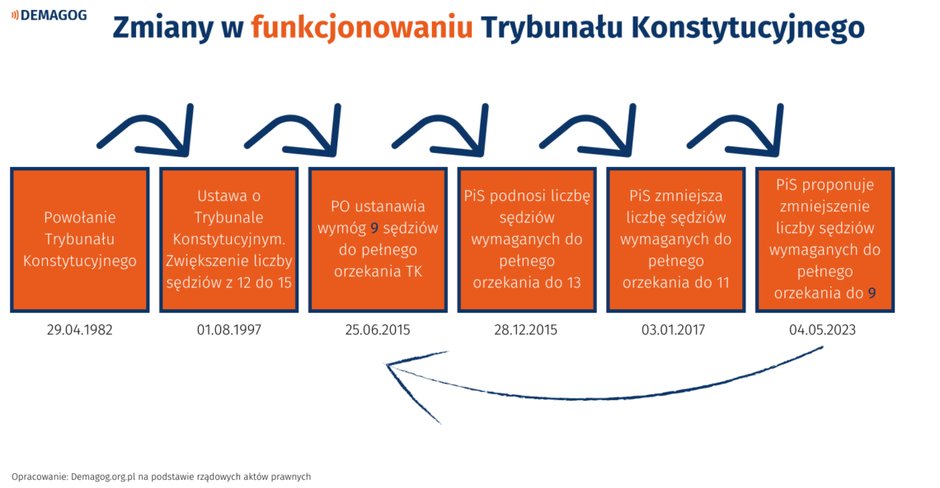 DEMAGOG

Zmiany w funkcjonowaniu Trybunału Konstytucyjnego

Powołanie Trybunału Konstytucyjnego

29.04.1982

Ustawa o Trybunale Konstytucyjnym. Zwiększenie liczby sędziów z 12 do 15

01.08.1997

PO ustanawia wymóg 9 sędziów do pełnego orzekania TK

25.06.2015

PiS podnosi liczbę sędziów wymaganych do pełnego orzekania do 13

28.12.2015

PiS zmniejsza liczbę sędziów wymaganych do pełnego orzekania do 11

03.01.2017

PiS proponuje zmniejszenie liczby sędziów wymaganych do pełnego orzekania do 9

04.05.2023

Opracowanie: Demagog.org.pl na podstawie rządowych aktów prawnych